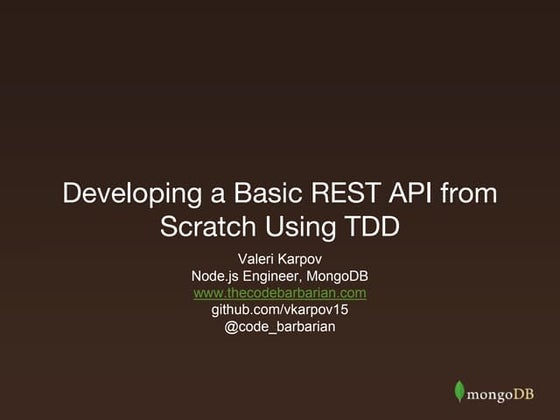 Developing a Basic REST API from Scratch Using TDD

Valeri Karpov
Node.js Engineer, MongoDB
www.thecodebarbarian.com
github.com/vkarpov15
@code_barbarian

mongoDB